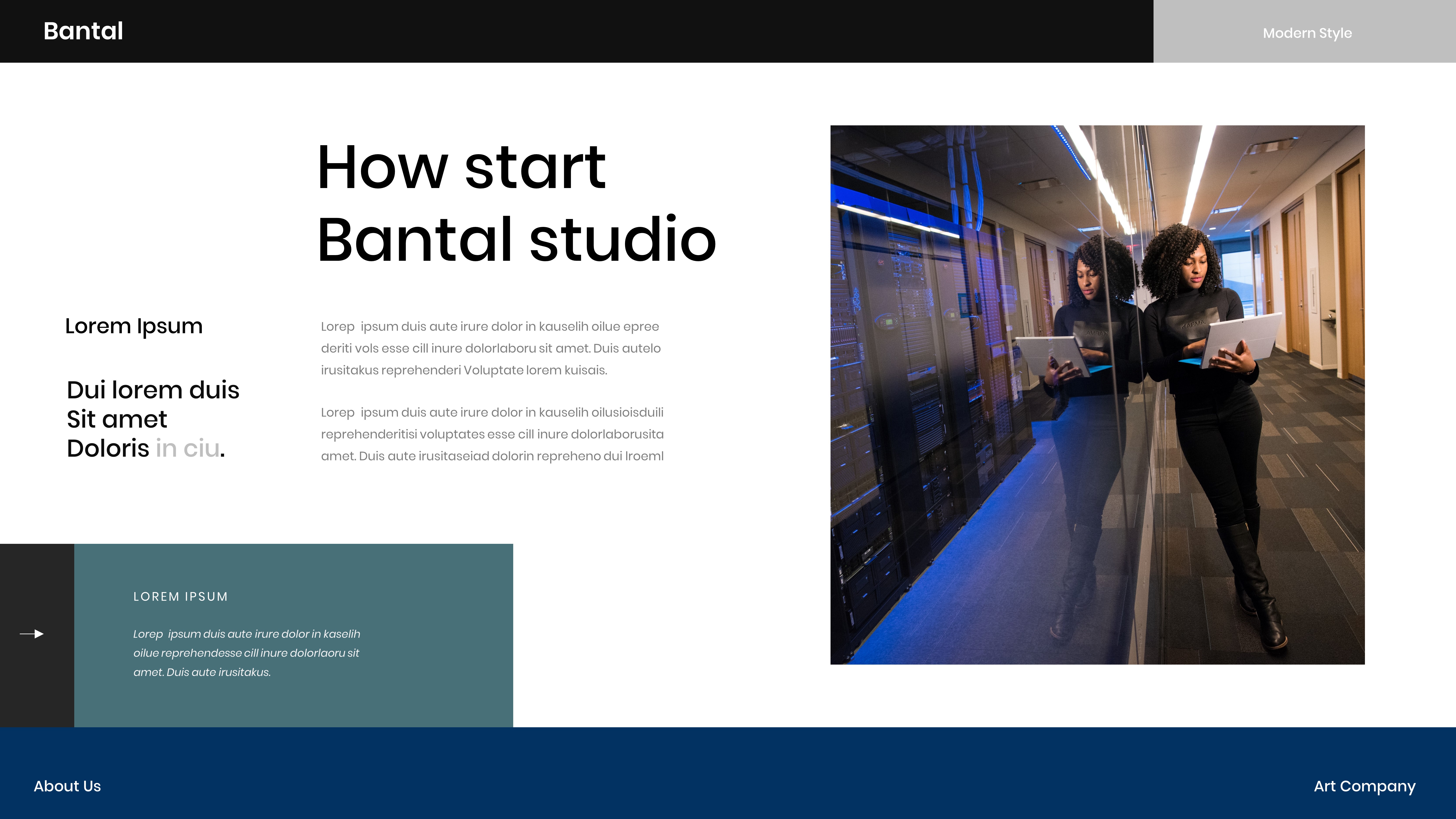 Bantal

Modern Style

How start
Bantal studio

Lorem Ipsum

Dui lorem duis
Sit amet
Doloris in ciu.

Lorep ipsum duis aute irure dolor in kauselih oilue epree deriti vols esse cill inure dolorlaboru sit amet. Duis autelo irusitakus reprehenderi Voluptate lorem kuisais.

Lorep ipsum duis aute irure dolor in kauselih oilusioisduili reprehenderitisi voluptates esse cill inure dolorlaborusita amet. Duis aute irusitaseiad dolorin repreheno dui lroeml

LOREM IPSUM

Lorep ipsum duis aute irure dolor in kaselih oilue reprehendesse cill inure dolorlaoru sit amet. Duis aute irusitakus.

About Us

Art Company